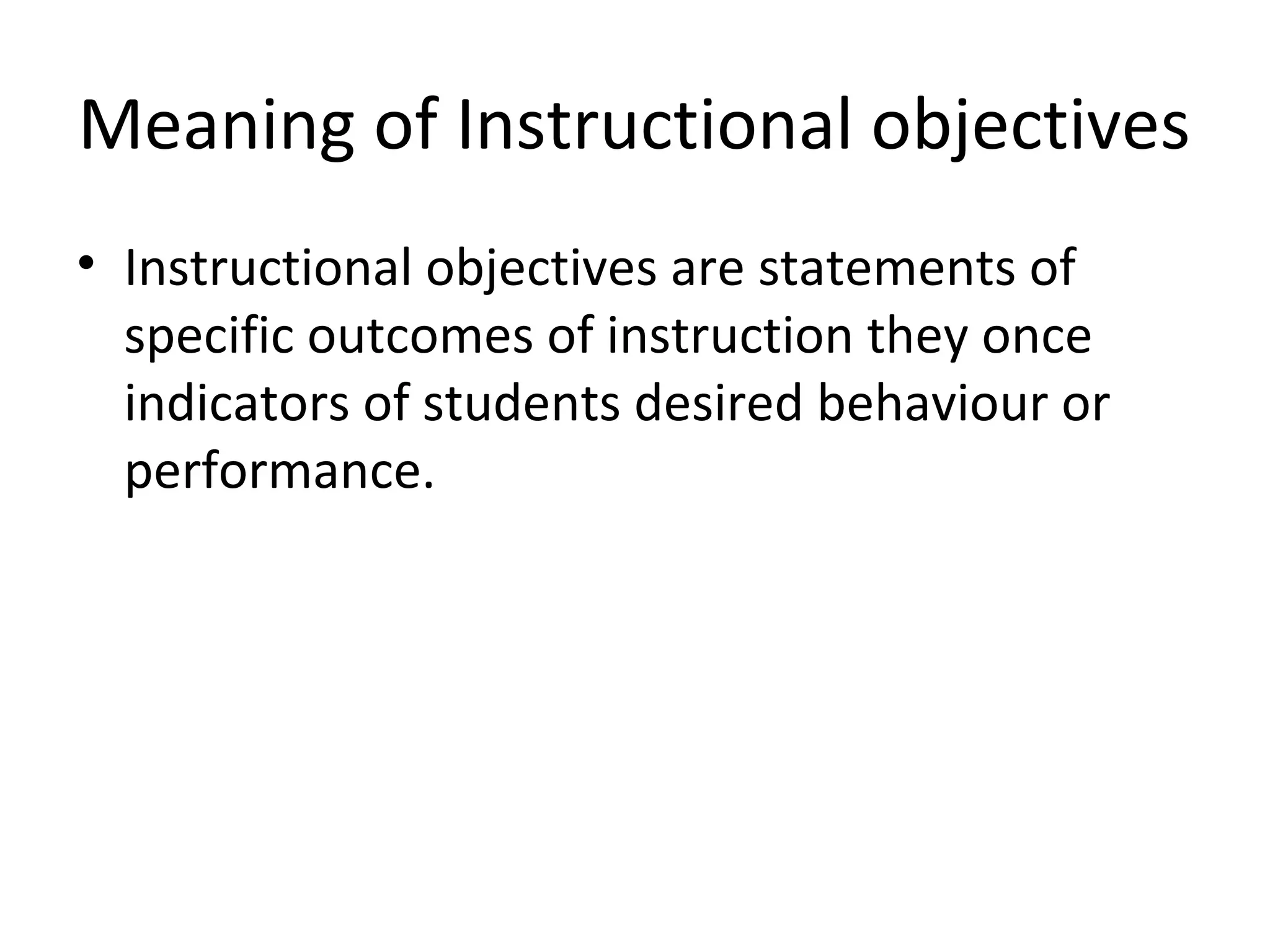 Meaning of Instructional objectives

• Instructional objectives are statements of specific outcomes of instruction they once indicators of students desired behaviour or performance.